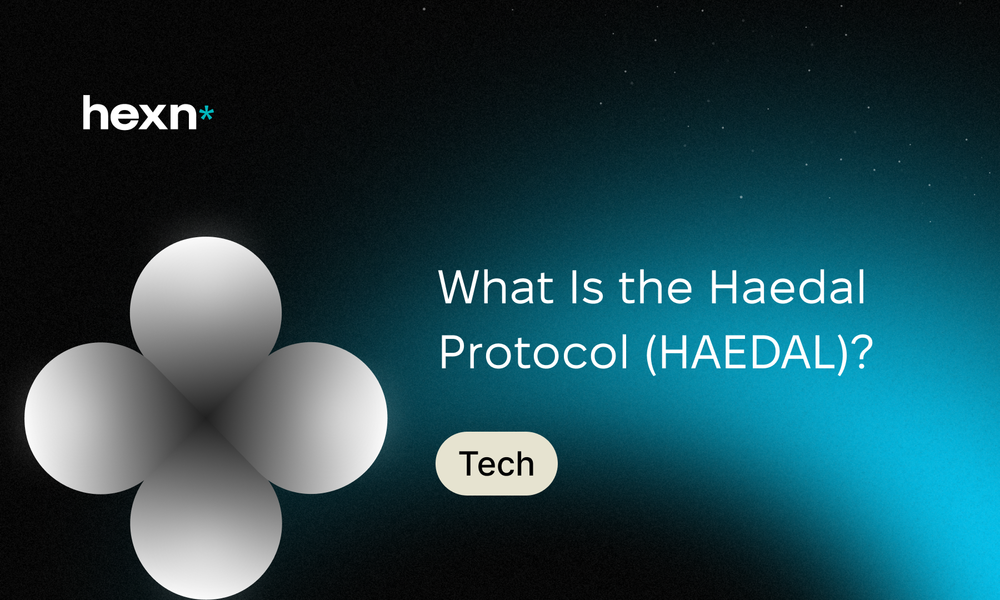 hexn*

What Is the Haedal Protocol (HAEDAL)?

Tech